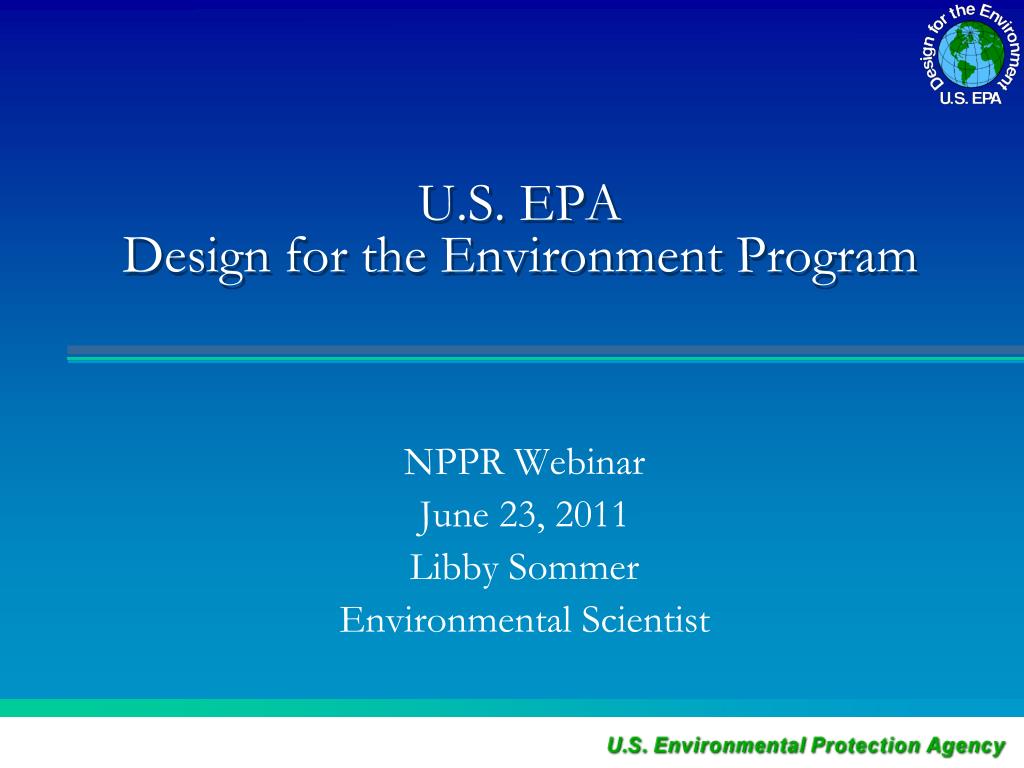 Design for the Environment
U.S. EPA

U.S. EPA
Design for the Environment Program

NPPR Webinar
June 23, 2011
Libby Sommer
Environmental Scientist

U.S. Environmental Protection Agency